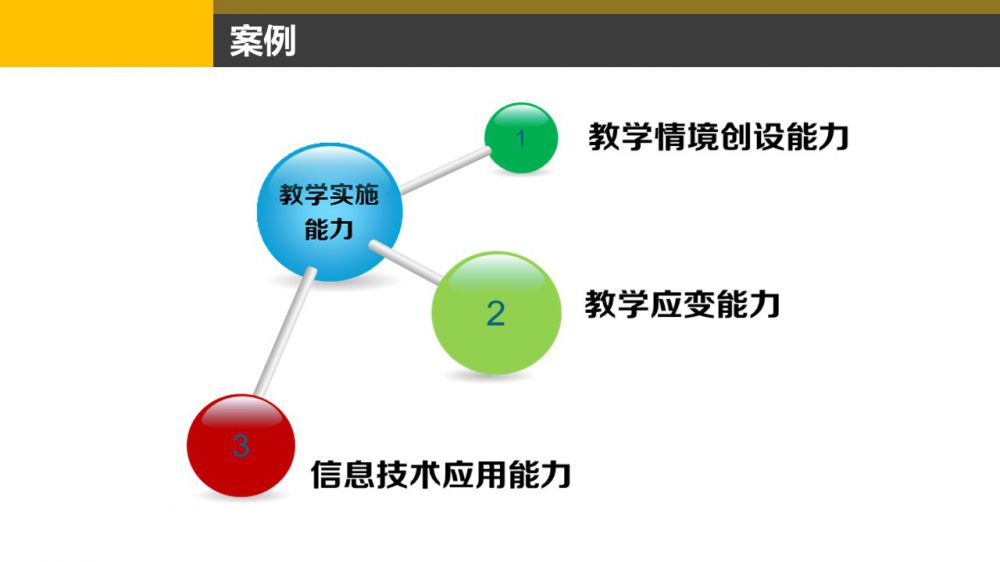 案例

教学实施能力

1
教学情境创设能力

2
教学应变能力

3
信息技术应用能力